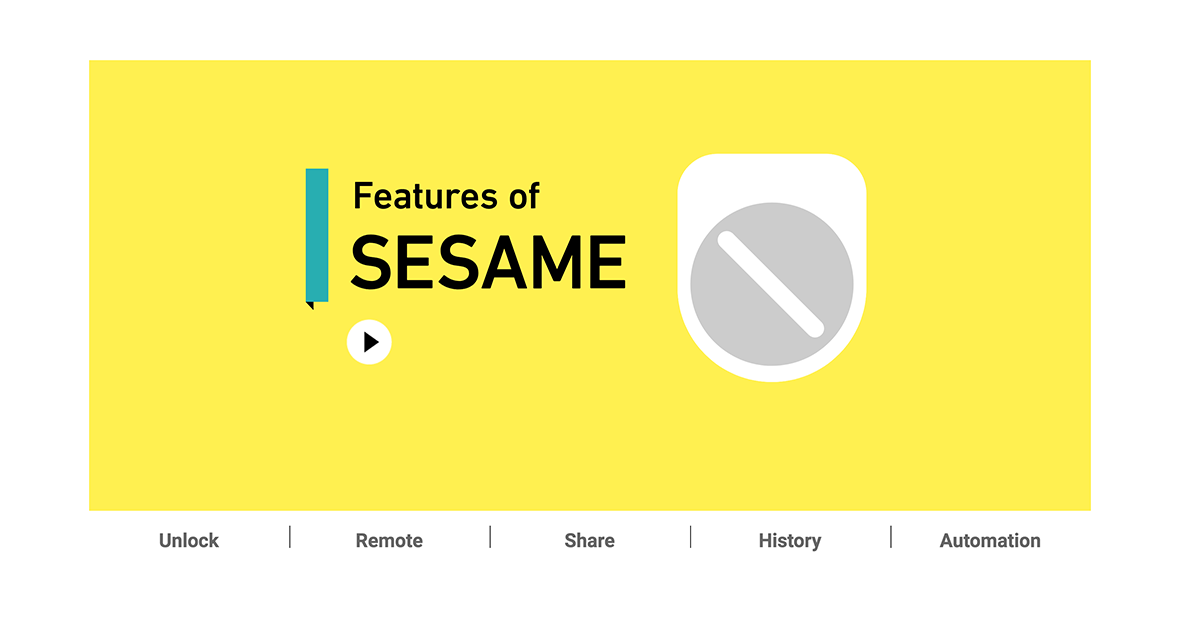 Features of
SESAME

Unlock | Remote | Share | History | Automation